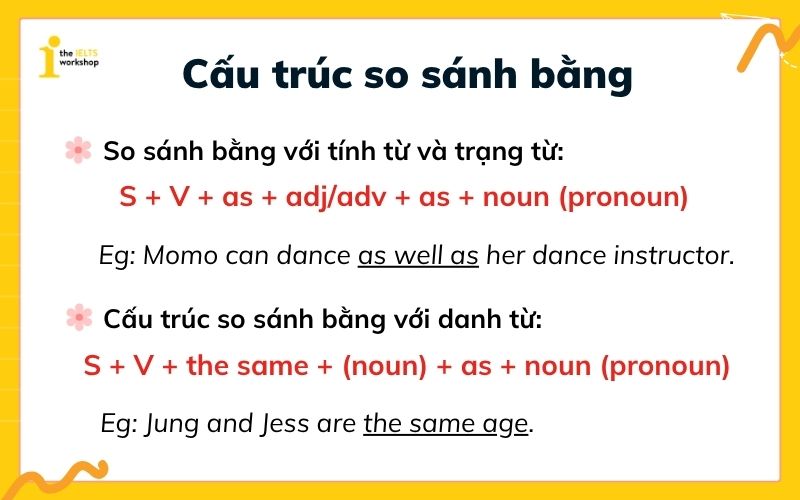 the IELTS workshop

Cấu trúc so sánh bằng

So sánh bằng với tính từ và trạng từ:

S + V + as + adj/adv + as + noun (pronoun)

Eg: Momo can dance as well as her dance instructor.

Cấu trúc so sánh bằng với danh từ:

S + V + the same + (noun) + as + noun (pronoun)

Eg: Jung and Jess are the same age.